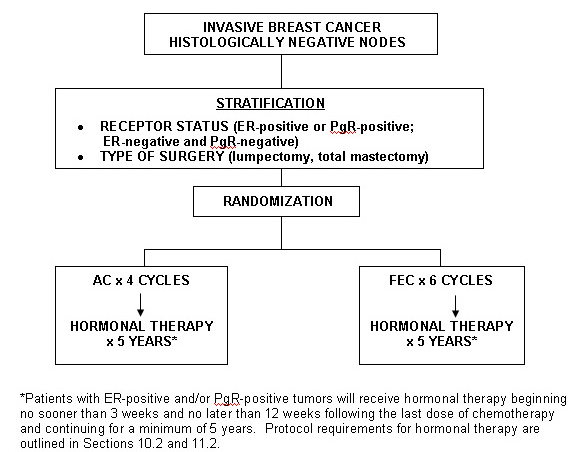 INVASIVE BREAST CANCER
HISTOLOGICALLY NEGATIVE NODES

STRATIFICATION

• RECEPTOR STATUS (ER-positive or PgR-positive; ER-negative and PgR-negative)
• TYPE OF SURGERY (lumpectomy, total mastectomy)

RANDOMIZATION

AC x 4 CYCLES
HORMONAL THERAPY x 5 YEARS*

FEC x 6 CYCLES
HORMONAL THERAPY x 5 YEARS*

*Patients with ER-positive and/or PgR-positive tumors will receive hormonal therapy beginning no sooner than 3 weeks and no later than 12 weeks following the last dose of chemotherapy and continuing for a minimum of 5 years. Protocol requirements for hormonal therapy are outlined in Sections 10.2 and 11.2.